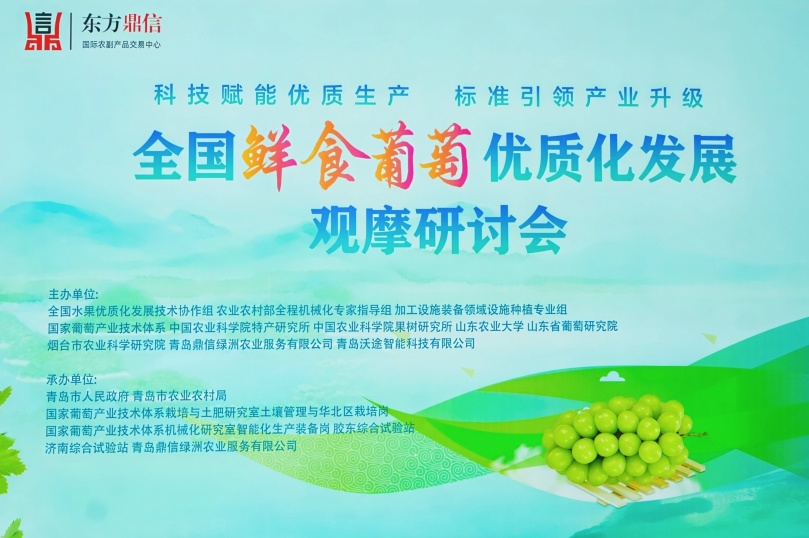 东方鼎信
国际农副产品交易中心

科技赋能优质生产 标准引领产业升级

全国鲜食葡萄优质化发展

观摩研讨会

主办单位：
全国水果优质化发展技术协作组 农业农村部全程机械化专家指导组 加工设施装备领域设施种植专业组
国家葡萄产业技术体系 中国农业科学院特产研究所 中国农业科学院果树研究所 山东农业大学 山东省葡萄研究院
烟台市农业科学研究院 青岛鼎信绿洲农业服务有限公司 青岛沃途智能科技有限公司

承办单位：
青岛市人民政府 青岛市农业农村局
国家葡萄产业技术体系栽培与土肥研究室土壤管理与华北区栽培岗
国家葡萄产业技术体系机械化研究室智能化生产装备岗 胶东综合试验站
济南综合试验站 青岛鼎信绿洲农业服务有限公司